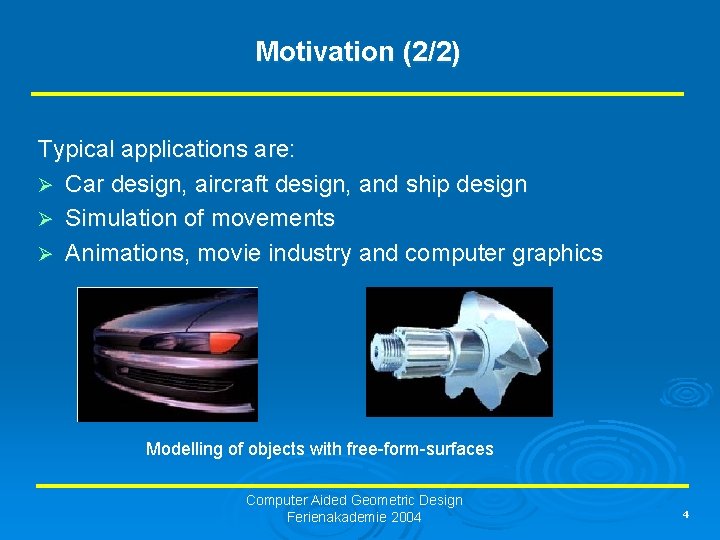 Motivation (2/2)

Typical applications are:
➢ Car design, aircraft design, and ship design
➢ Simulation of movements
➢ Animations, movie industry and computer graphics

Modelling of objects with free-form-surfaces

Computer Aided Geometric Design
Ferienakademie 2004

4